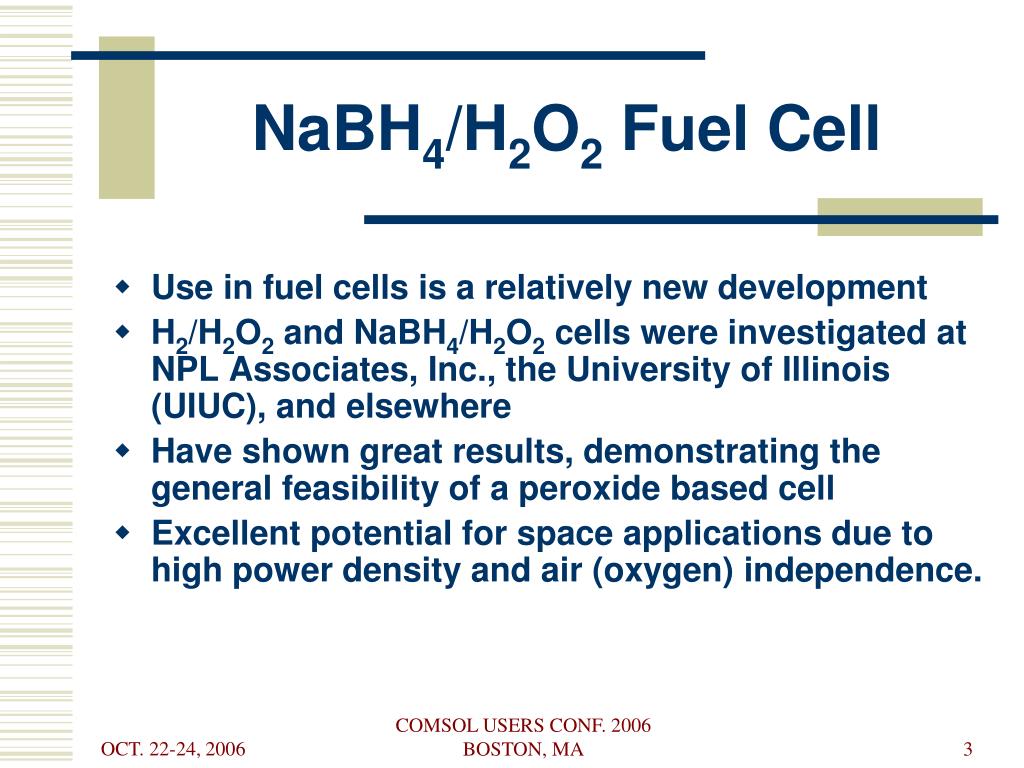 $NaBH_4/H_2O_2$ Fuel Cell

- Use in fuel cells is a relatively new development
- $H_2/H_2O_2$ and $NaBH_4/H_2O_2$ cells were investigated at NPL Associates, Inc., the University of Illinois (UIUC), and elsewhere
- Have shown great results, demonstrating the general feasibility of a peroxide based cell
- Excellent potential for space applications due to high power density and air (oxygen) independence.

OCT. 22-24, 2006

COMSOL USERS CONF. 2006
BOSTON, MA

3